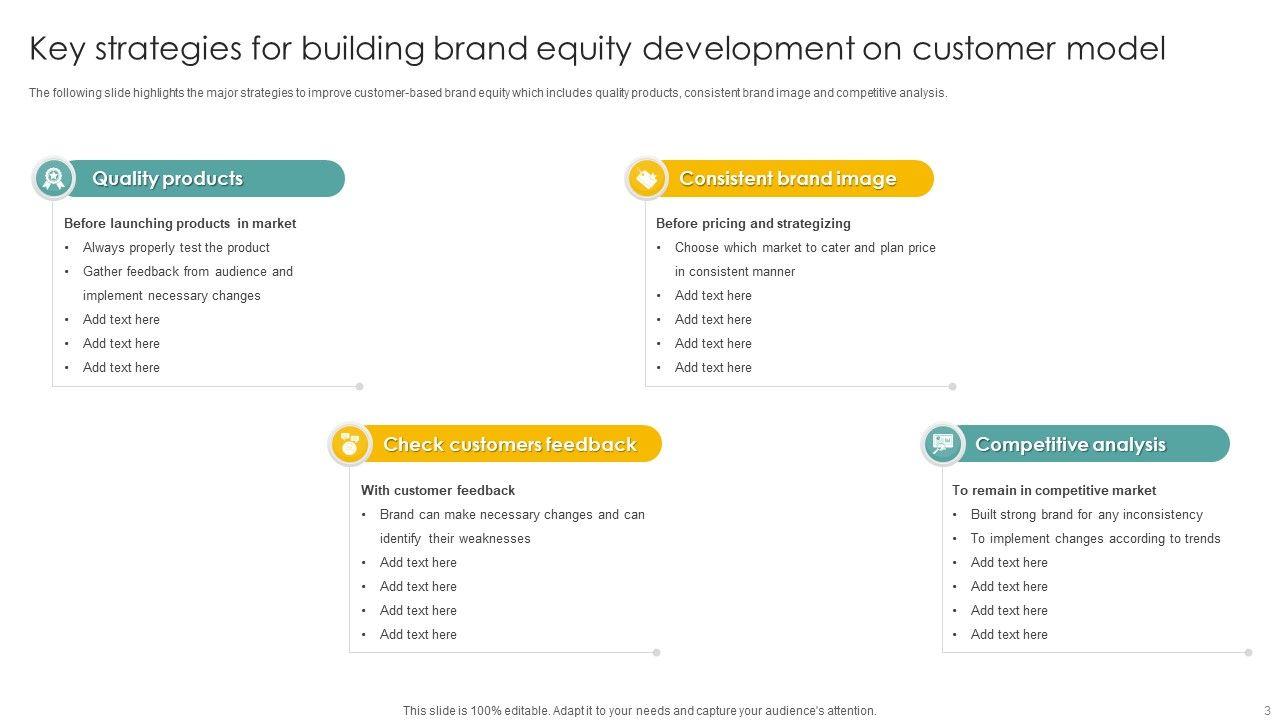 Key strategies for building brand equity development on customer model

The following slide highlights the major strategies to improve customer-based brand equity which includes quality products, consistent brand image and competitive analysis.

Quality products

Before launching products in market
• Always properly test the product
• Gather feedback from audience and implement necessary changes
• Add text here
• Add text here
• Add text here

Consistent brand image

Before pricing and strategizing
• Choose which market to cater and plan price in consistent manner
• Add text here
• Add text here
• Add text here
• Add text here

Check customers feedback

With customer feedback
• Brand can make necessary changes and can identify their weaknesses
• Add text here
• Add text here
• Add text here
• Add text here

Competitive analysis

To remain in competitive market
• Built strong brand for any inconsistency
• To implement changes according to trends
• Add text here
• Add text here
• Add text here
• Add text here

This slide is 100% editable. Adapt it to your needs and capture your audience's attention.

3